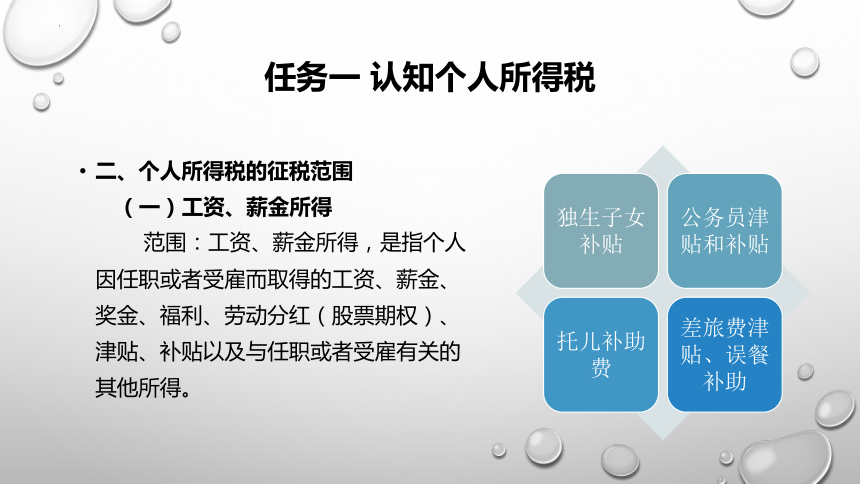 任务一 认知个人所得税

• 二、个人所得税的征税范围

（一）工资、薪金所得

范围：工资、薪金所得，是指个人因任职或者受雇而取得的工资、薪金、奖金、福利、劳动分红（股票期权）、津贴、补贴以及与任职或者受雇有关的其他所得。

独生子女补贴

公务员津贴和补贴

托儿补助费

差旅费津贴、误餐补助